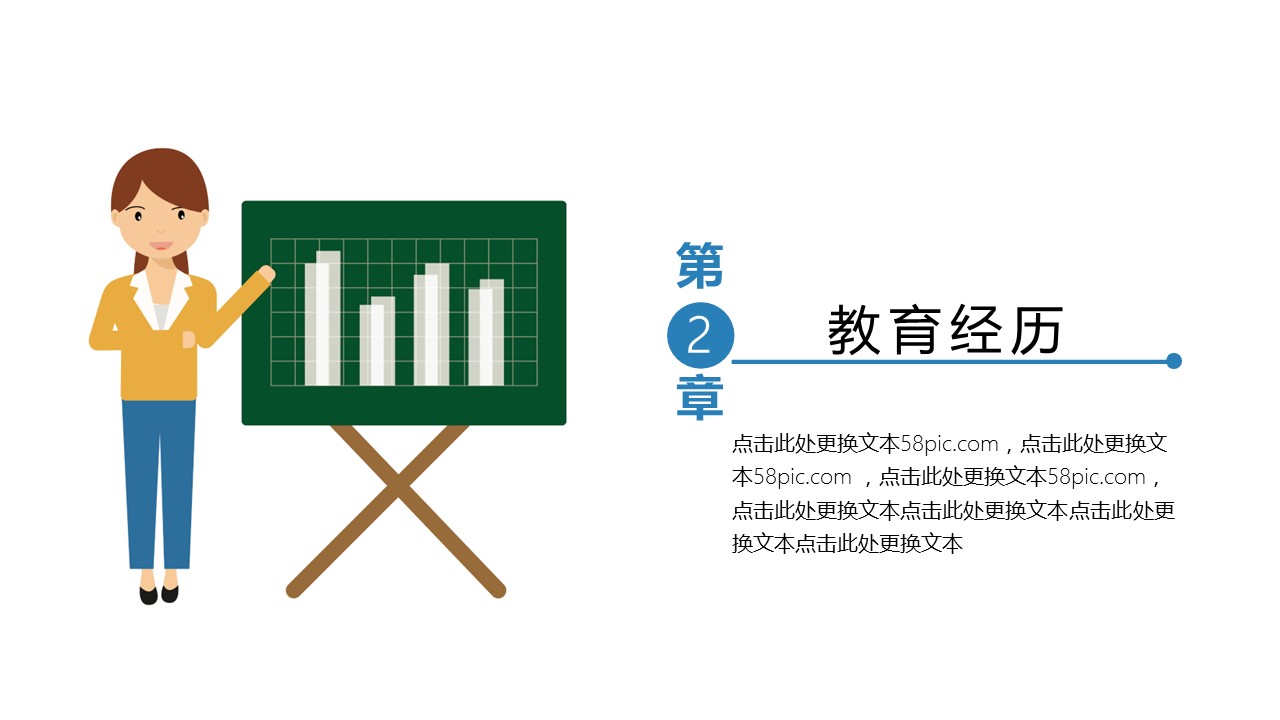 第
2
章

教育经历

点击此处更换文本58pic.com，点击此处更换文本58pic.com ，点击此处更换文本58pic.com，点击此处更换文本点击此处更换文本点击此处更换文本点击此处更换文本